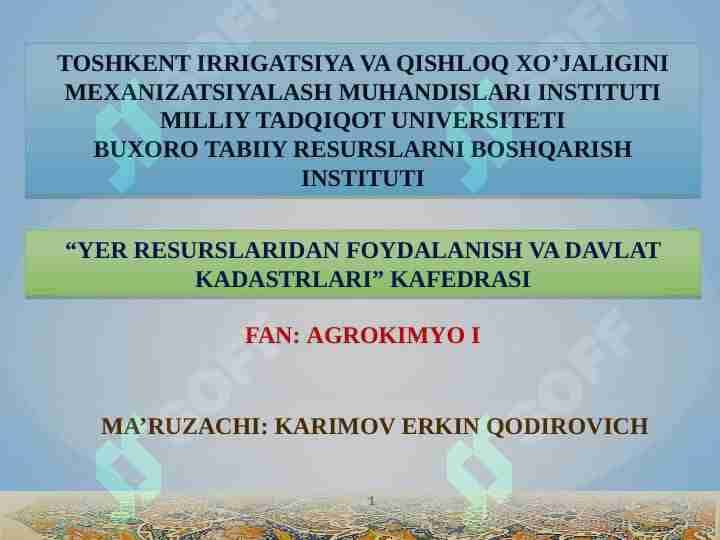 TOSHKENT IRRIGATSIYA VA QISHLOQ XO’JALIGINI MEXANIZATSIYALASH MUHANDISLARI INSTITUTI MILLIY TADQIQOT UNIVERSITETI BUXORO TABIIY RESURSLARNI BOSHQARISH INSTITUTI

“YER RESURSLARIDAN FOYDALANISH VA DAVLAT KADASTRLARI” KAFEDRASI

FAN: AGROKIMYO I

MA’RUZACHI: KARIMOV ERKIN QODIROVICH

1